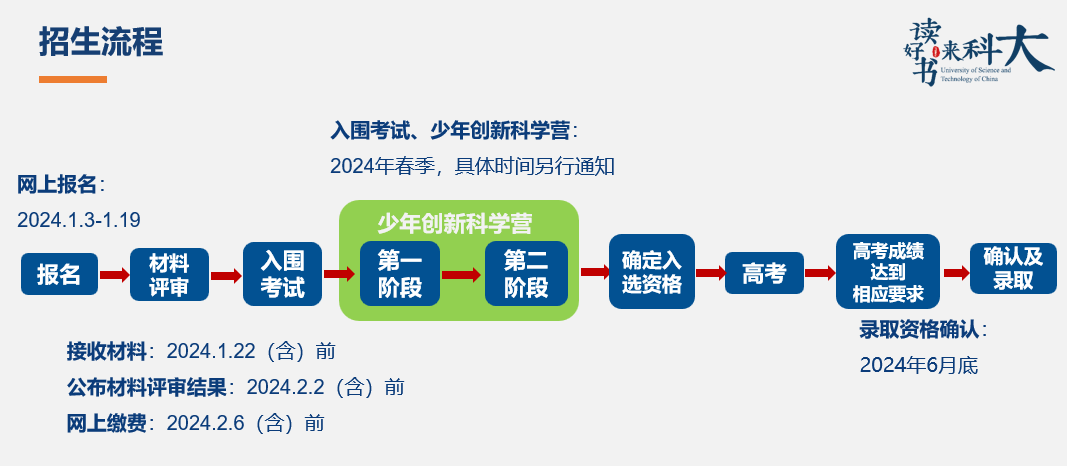 招生流程

读好书来科大
University of Science and Technology of China

入围考试、少年创新科学营：
2024年春季，具体时间另行通知

网上报名：
2024.1.3-1.19

报名 材料评审 入围考试

少年创新科学营
第一阶段 第二阶段

确定入选资格 高考 高考成绩达到相应要求 确认及录取

接收材料：2024.1.22（含）前
公布材料评审结果：2024.2.2（含）前
网上缴费：2024.2.6（含）前

录取资格确认：
2024年6月底